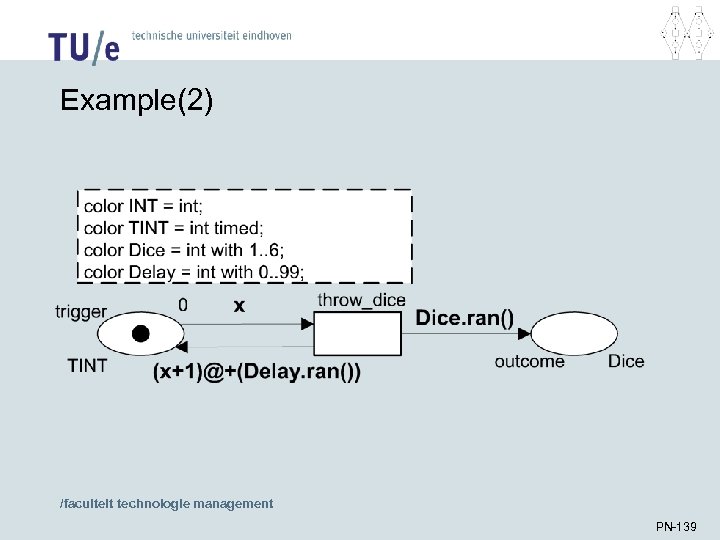 TU/e technische universiteit eindhoven

Example(2)

color INT = int;
color TINT = int timed;
color Dice = int with 1..6;
color Delay = int with 0..99;

trigger

0

x

throw_dice

Dice.ran()

TINT

(x+1)@+(Delay.ran())

outcome

Dice

/faculteit technologie management

PN-139